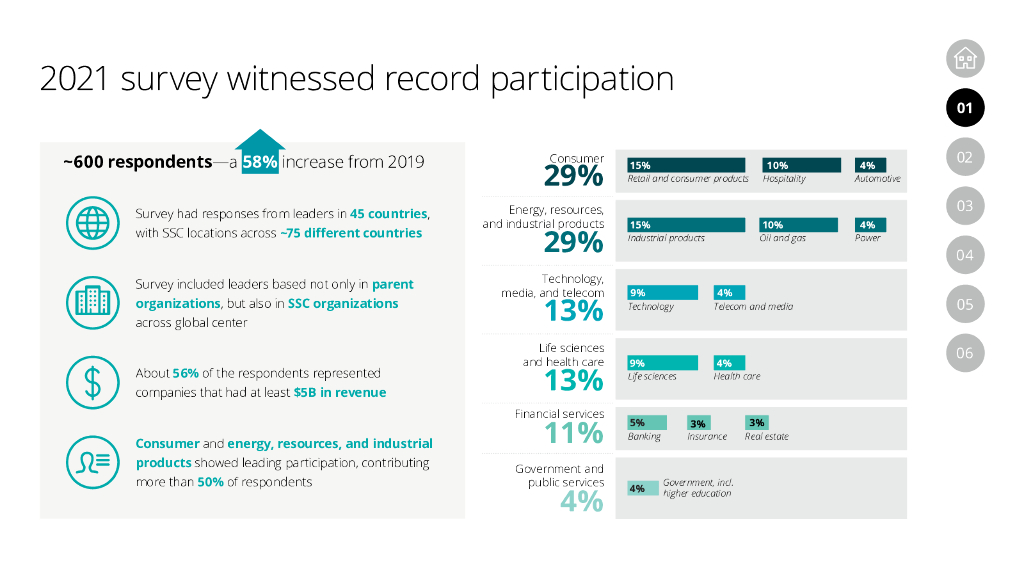 2021 survey witnessed record participation

~600 respondents—a 58% increase from 2019

Survey had responses from leaders in 45 countries, with SSC locations across ~75 different countries

Survey included leaders based not only in parent organizations, but also in SSC organizations across global center

About 56% of the respondents represented companies that had at least $5B in revenue

Consumer and energy, resources, and industrial products showed leading participation, contributing more than 50% of respondents

Consumer
29%
15% Retail and consumer products
10% Hospitality
4% Automotive

Energy, resources, and industrial products
29%
15% Industrial products
10% Oil and gas
4% Power

Technology, media, and telecom
13%
9% Technology
4% Telecom and media

Life sciences and health care
13%
9% Life sciences
4% Health care

Financial services
11%
5% Banking
3% Insurance
3% Real estate

Government and public services
4%
4% Government, incl. higher education

01
02
03
04
05
06